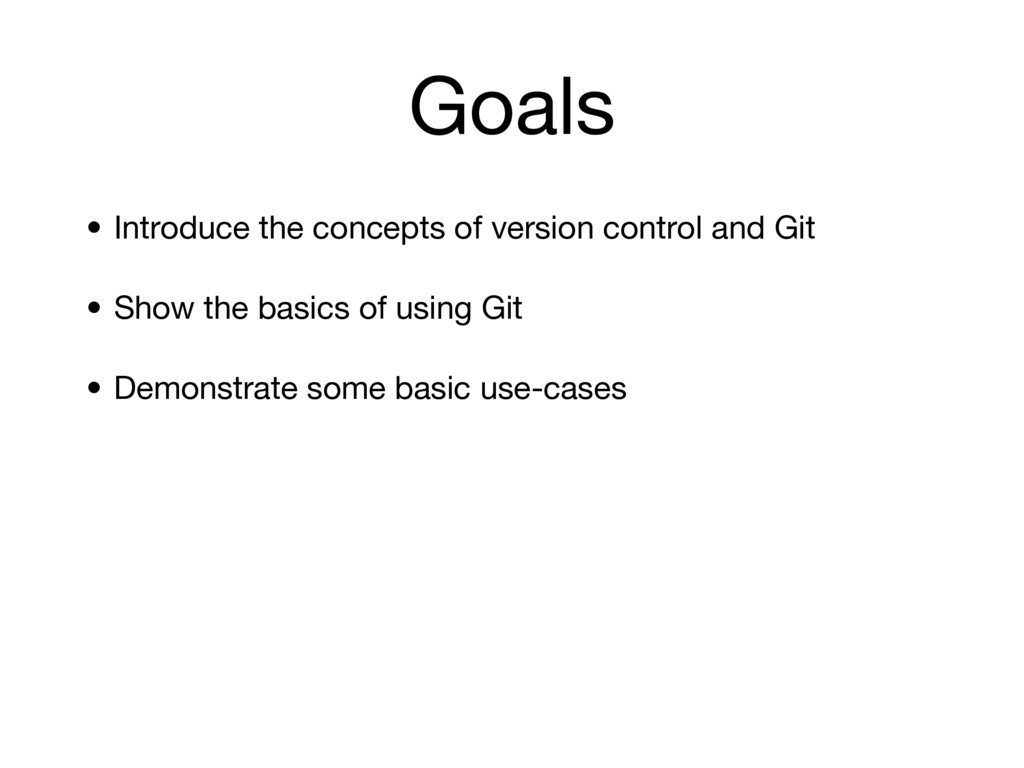 Goals

• Introduce the concepts of version control and Git

• Show the basics of using Git

• Demonstrate some basic use-cases